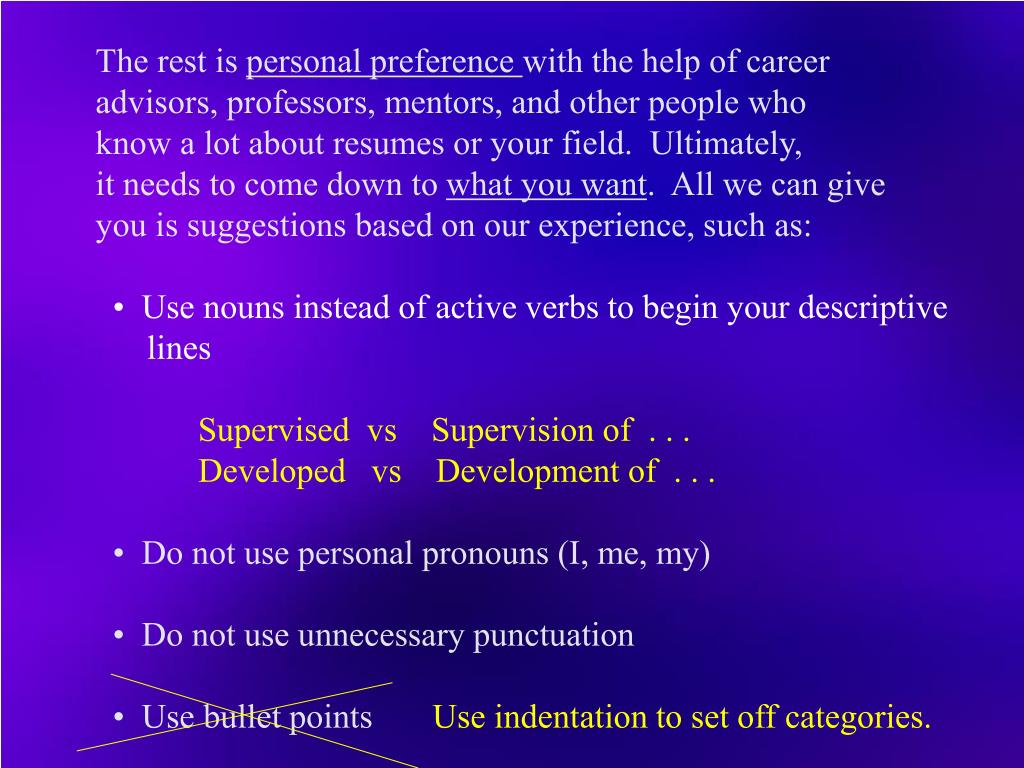 The rest is personal preference with the help of career advisors, professors, mentors, and other people who know a lot about resumes or your field. Ultimately, it needs to come down to what you want. All we can give you is suggestions based on our experience, such as:

• Use nouns instead of active verbs to begin your descriptive lines

Supervised vs Supervision of . . .
Developed vs Development of . . .

• Do not use personal pronouns (I, me, my)

• Do not use unnecessary punctuation

• Use bullet points Use indentation to set off categories.